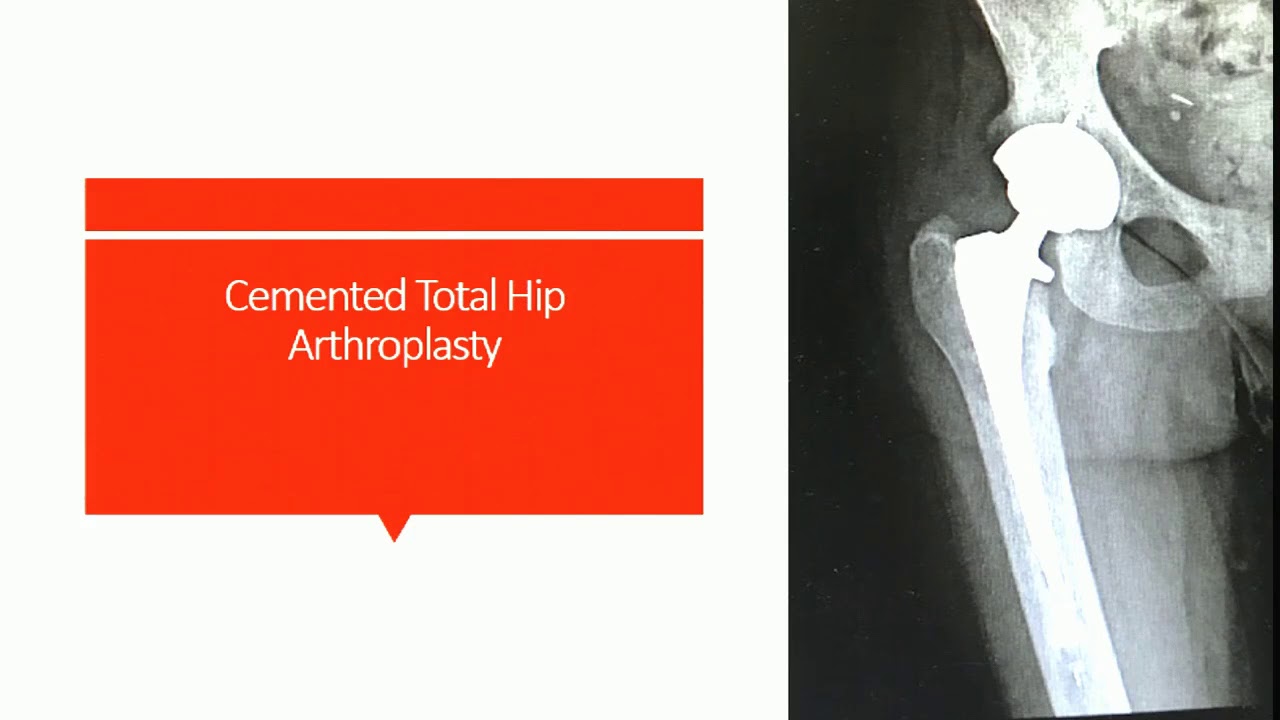 Cemented Total Hip Arthroplasty